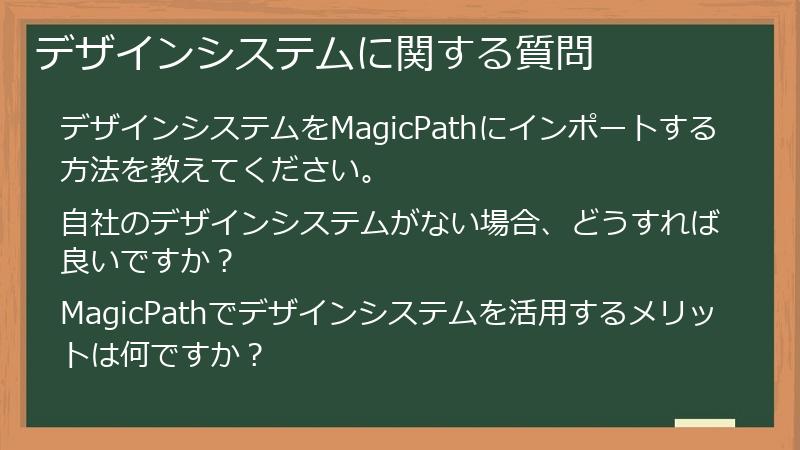 デザインシステムに関する質問

デザインシステムをMagicPathにインポートする方法を教えてください。

自社のデザインシステムがない場合、どうすれば良いですか？

MagicPathでデザインシステムを活用するメリットは何ですか？